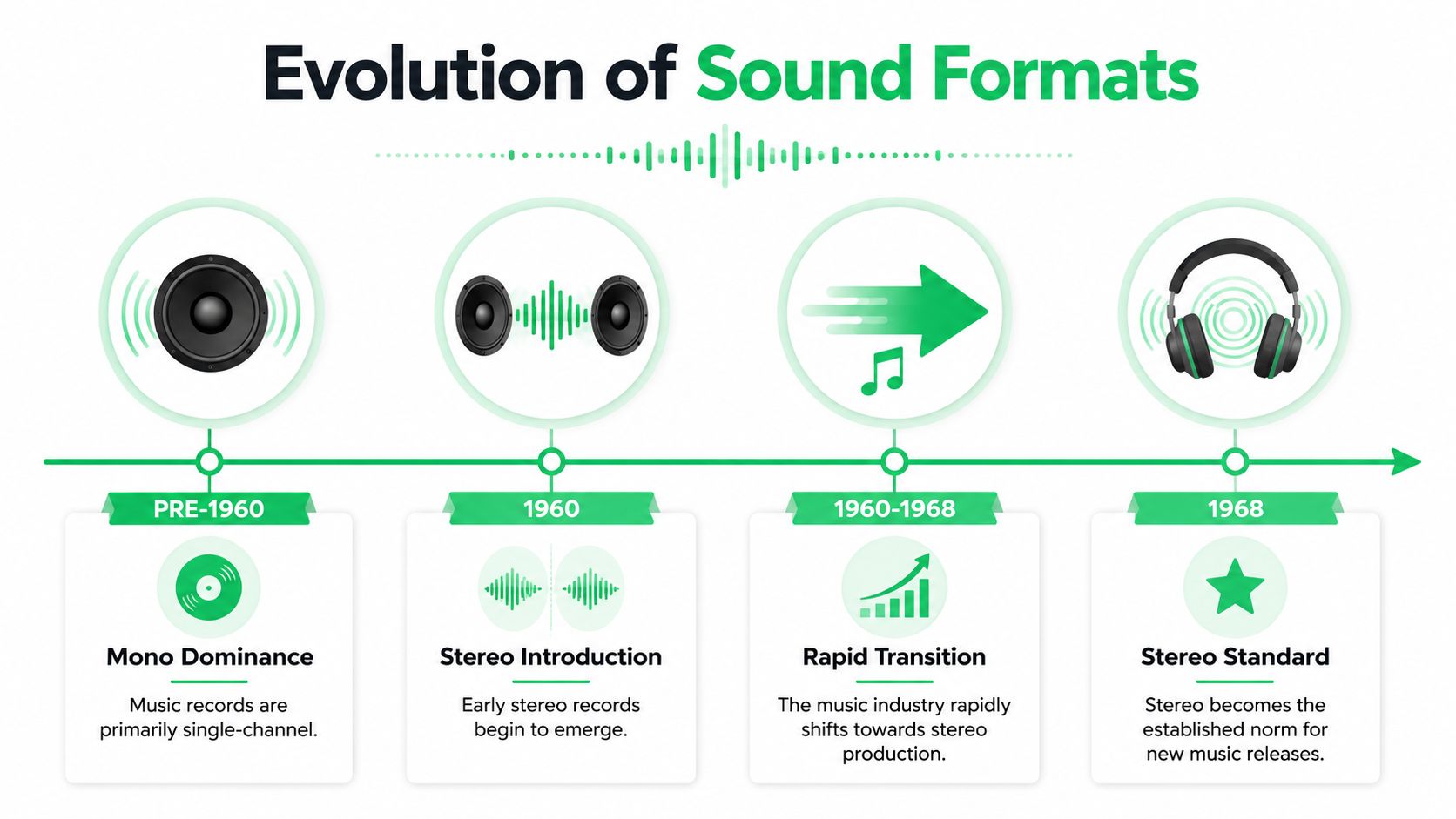 Evolution of Sound Formats

PRE-1960

Mono Dominance

Music records are primarily single-channel.

1960

Stereo Introduction

Early stereo records begin to emerge.

1960-1968

Rapid Transition

The music industry rapidly shifts towards stereo production.

1968

Stereo Standard

Stereo becomes the established norm for new music releases.